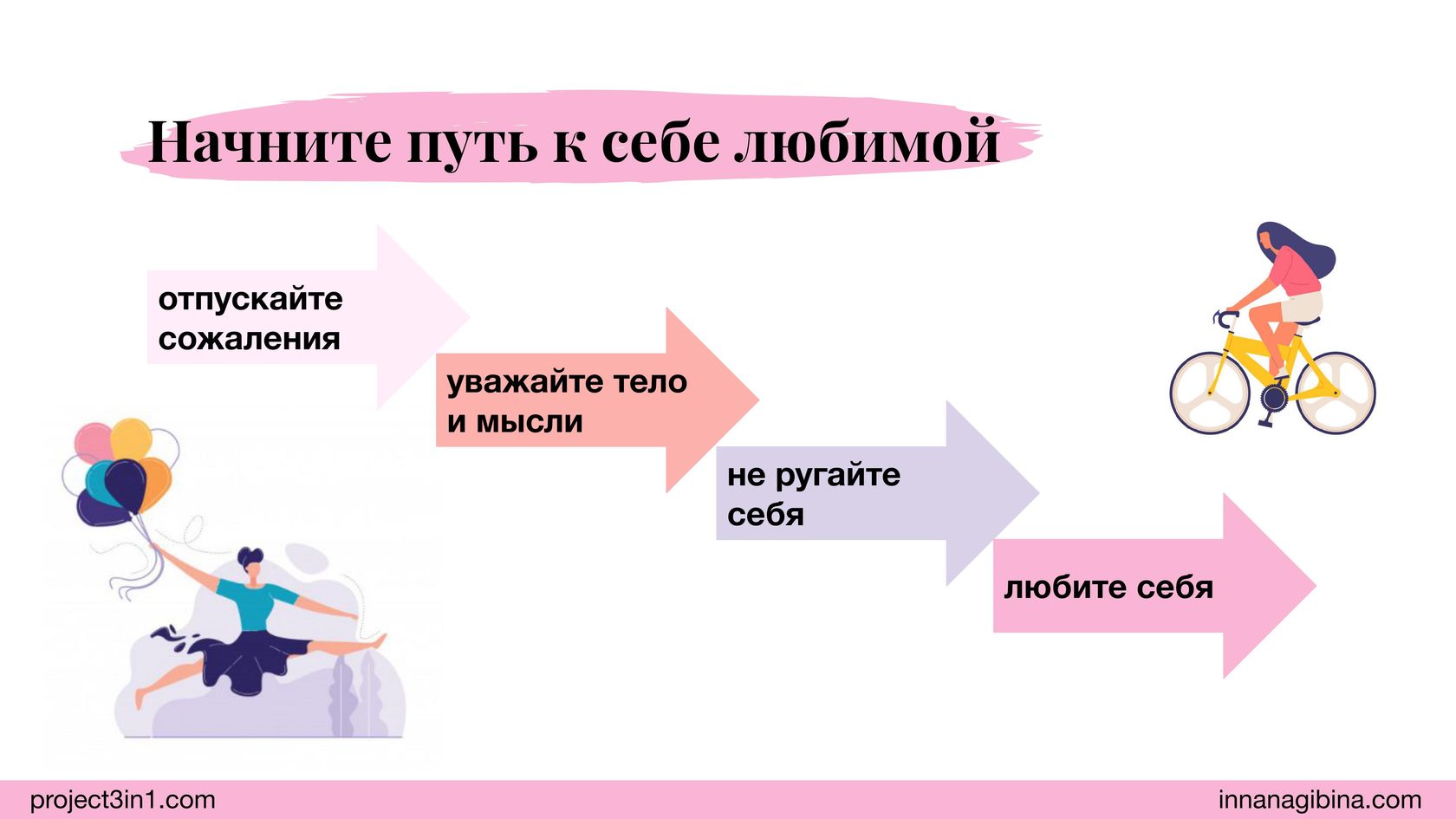 Начните путь к себе любимой

отпускайте сожаления

уважайте тело и мысли

не ругайте себя

любите себя

project3in1.com

innanagibina.com